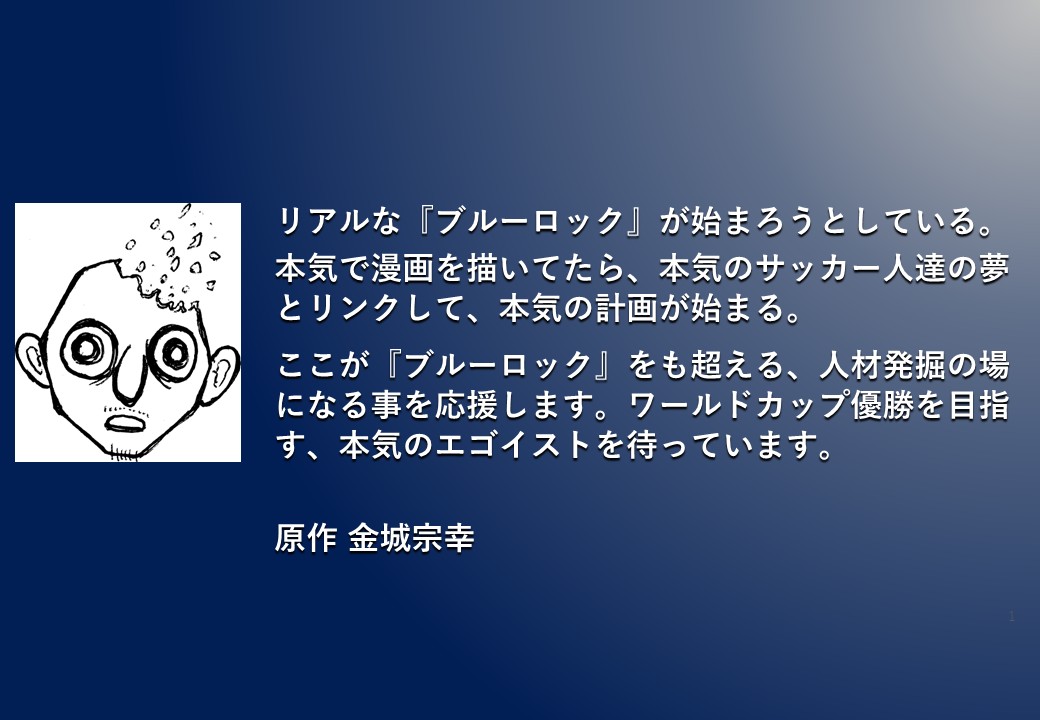 リアルな『ブルーロック』が始まろうとしている。

本気で漫画を描いてたら、本気のサッカー人達の夢とリンクして、本気の計画が始まる。

ここが『ブルーロック』をも超える、人材発掘の場になる事を応援します。ワールドカップ優勝を目指す、本気のエゴイストを待っています。

原作 金城宗幸

1